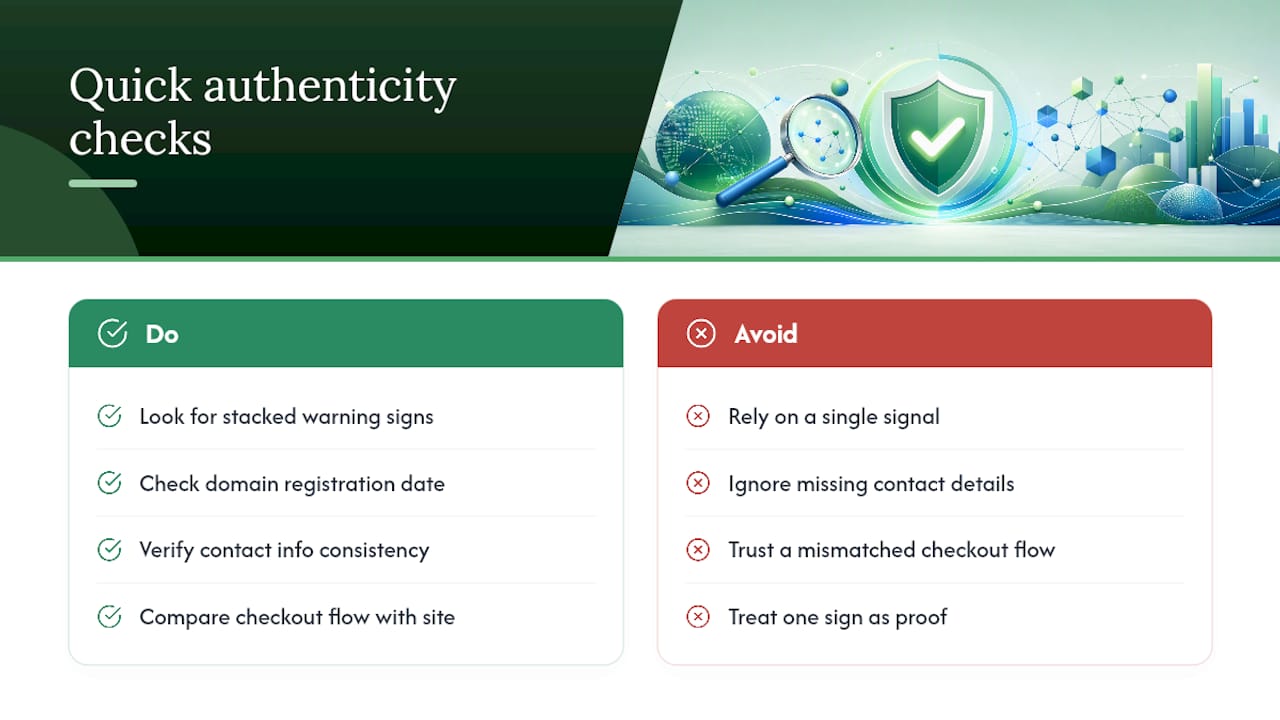 Quick authenticity checks

Do

Look for stacked warning signs

Check domain registration date

Verify contact info consistency

Compare checkout flow with site

Avoid

Rely on a single signal

Ignore missing contact details

Trust a mismatched checkout flow

Treat one sign as proof